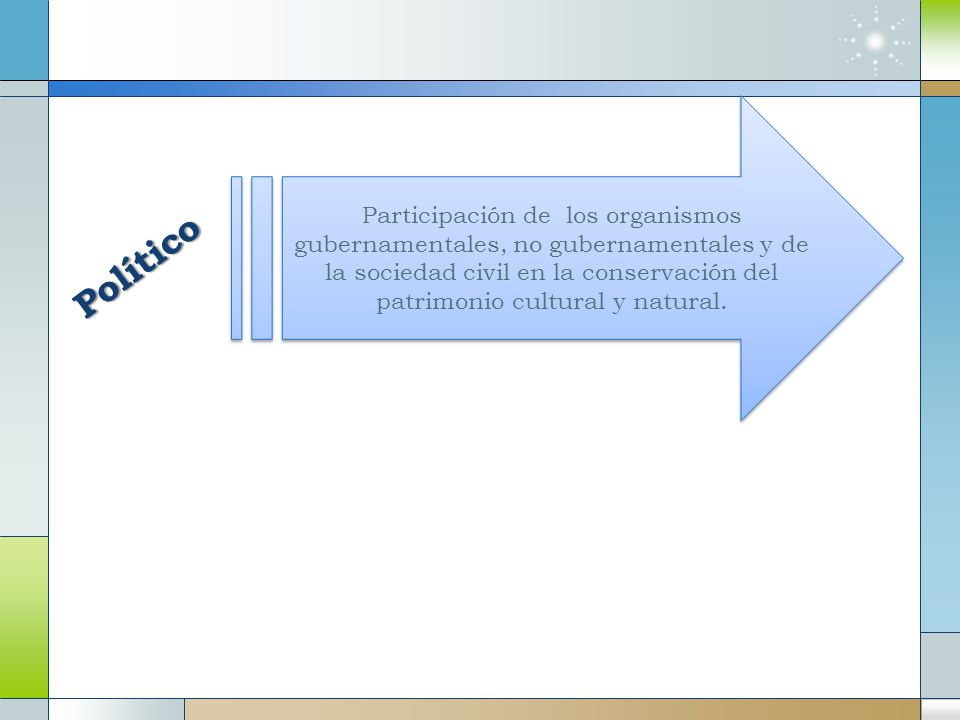 Político

Participación de los organismos gubernamentales, no gubernamentales y de la sociedad civil en la conservación del patrimonio cultural y natural.